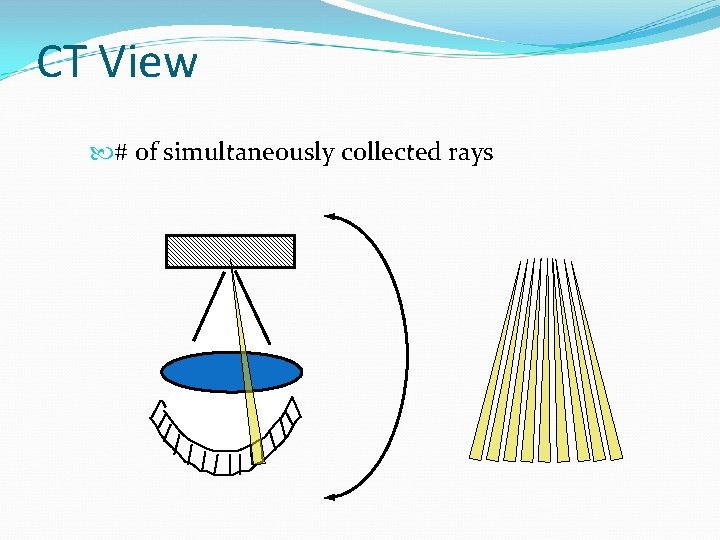 CT View

# of simultaneously collected rays